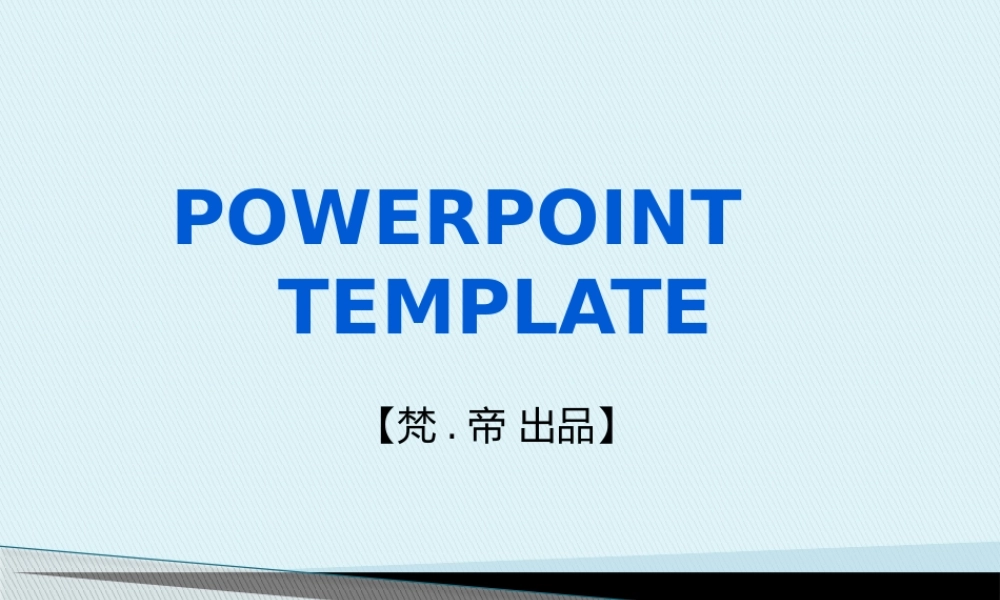 POWERPOINT TEMPLATE

【梵 . 帝 出品】